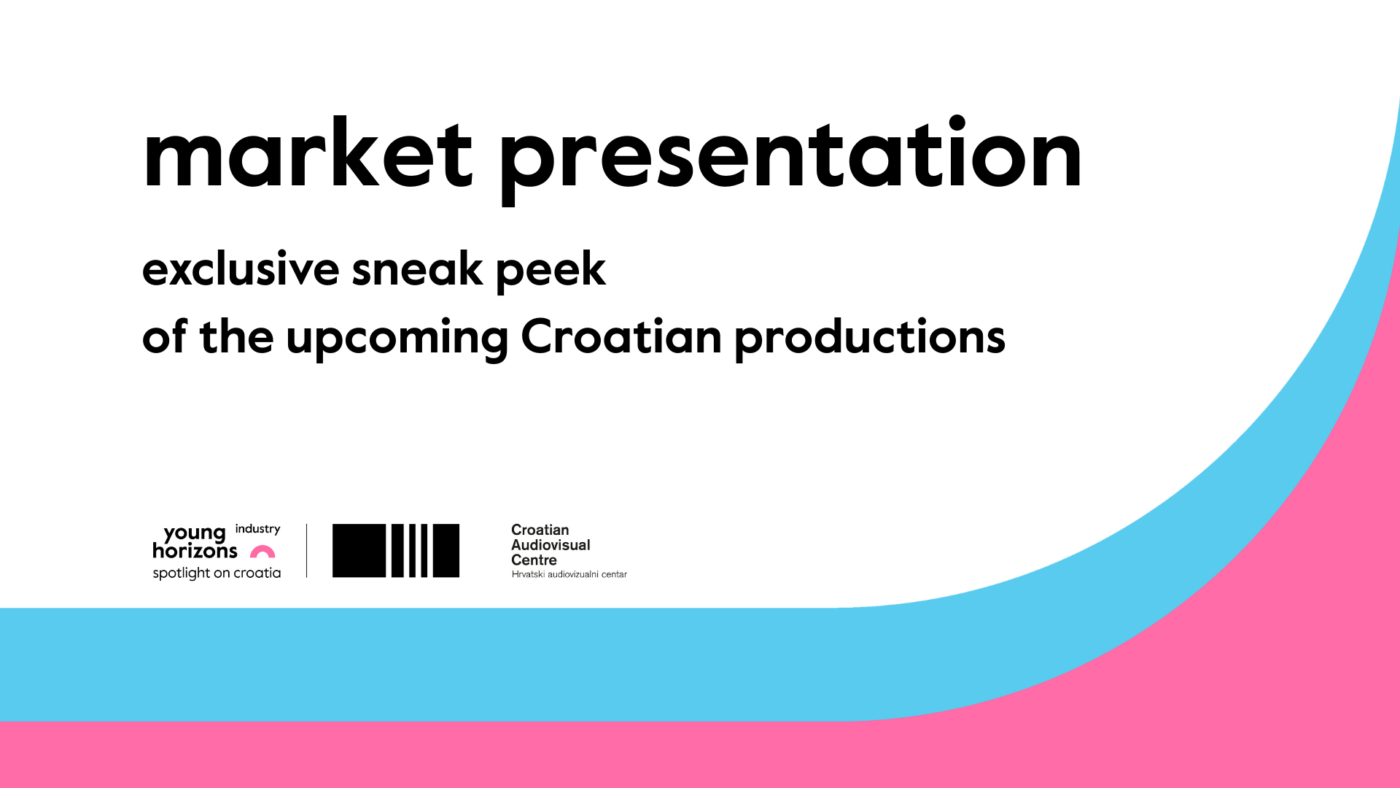 market presentation

exclusive sneak peek
of the upcoming Croatian productions

young horizons industry
spotlight on croatia

Croatian
Audiovisual
Centre
Hrvatski audiovizualni centar